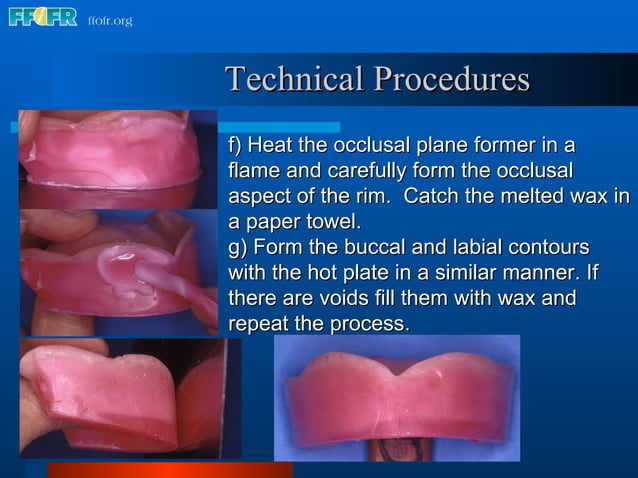 FFOFR ffofr.org

Technical Procedures

f) Heat the occlusal plane former in a flame and carefully form the occlusal aspect of the rim. Catch the melted wax in a paper towel.
g) Form the buccal and labial contours with the hot plate in a similar manner. If there are voids fill them with wax and repeat the process.